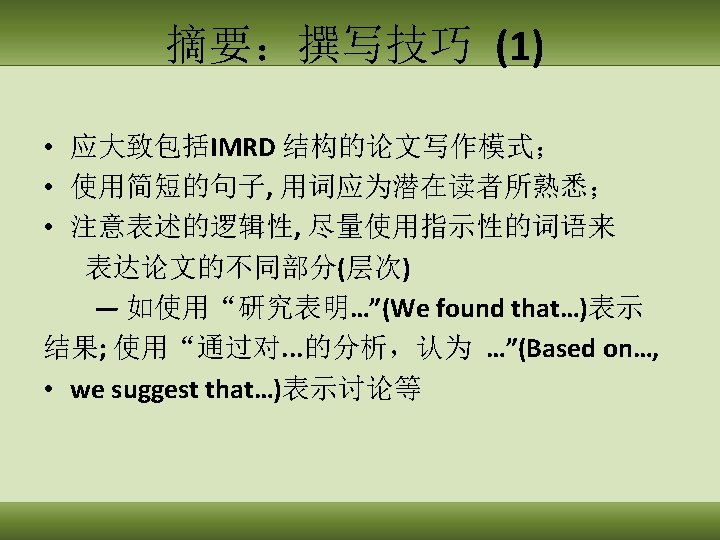 摘要：撰写技巧 (1)

• 应大致包括IMRD 结构的论文写作模式；
• 使用简短的句子, 用词应为潜在读者所熟悉；
• 注意表述的逻辑性, 尽量使用指示性的词语来表达论文的不同部分(层次)

— 如使用“研究表明…”(We found that…)表示结果; 使用“通过对...的分析，认为 …”(Based on…,
• we suggest that…)表示讨论等